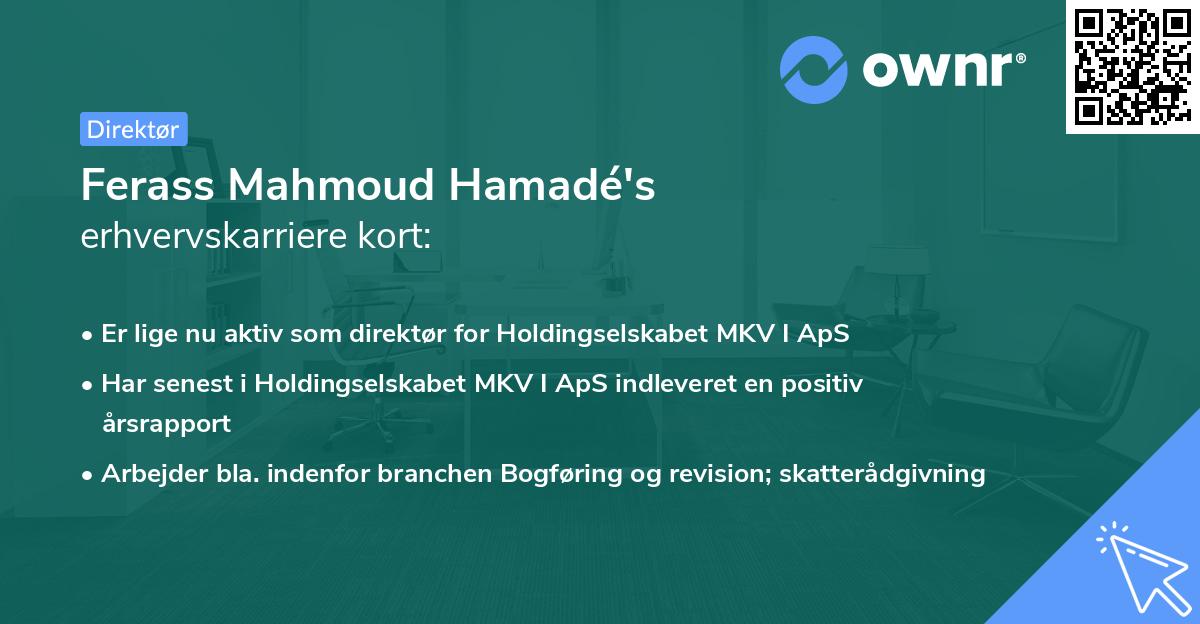 ownr®

Direktør

Ferass Mahmoud Hamadé's
erhvervskarriere kort:

• Er lige nu aktiv som direktør for Holdingselskabet MKV I ApS
• Har senest i Holdingselskabet MKV I ApS indleveret en positiv årsrapport
• Arbejder bla. indenfor branchen Bogføring og revision; skatterådgivning